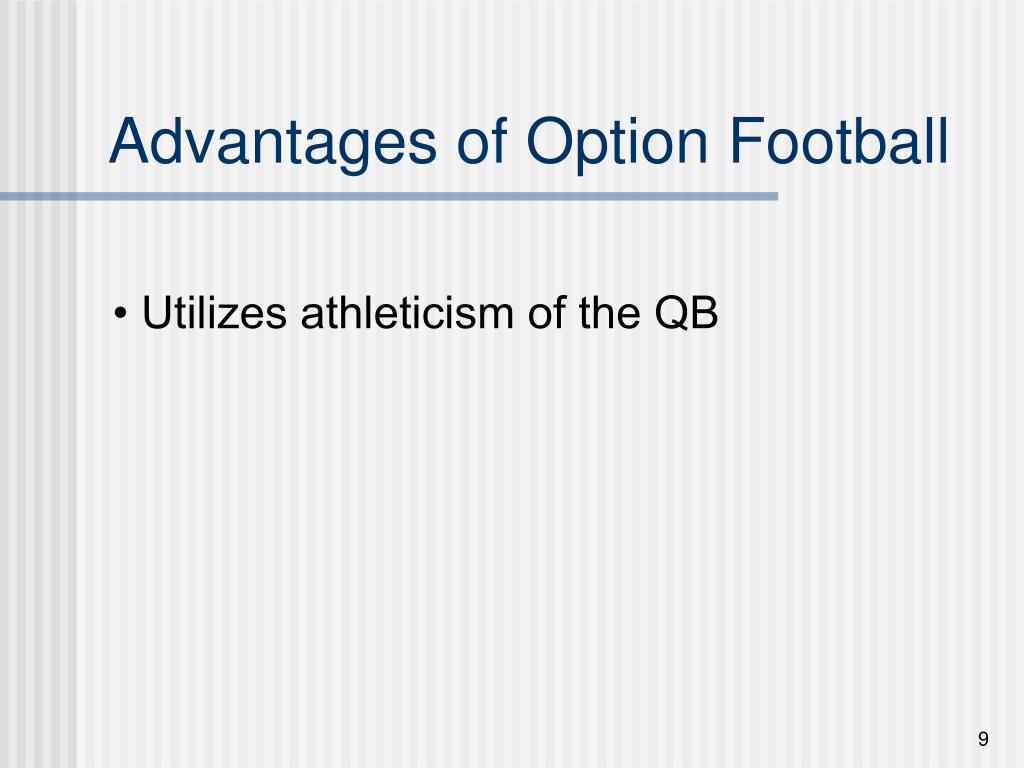 Advantages of Option Football

• Utilizes athleticism of the QB

9